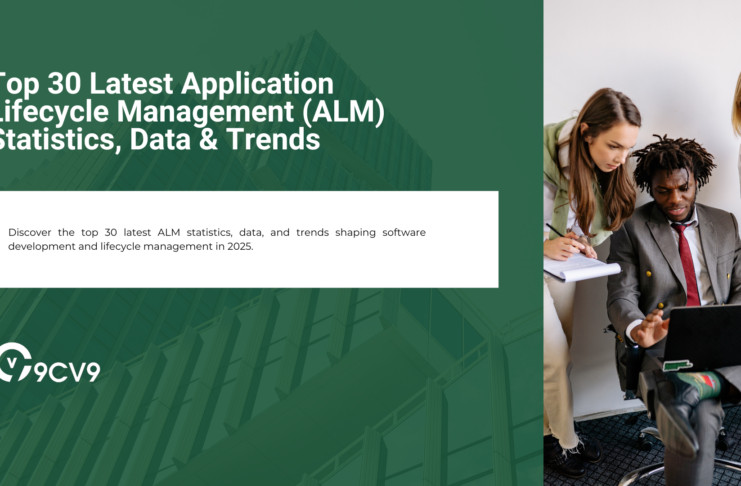 Top 30 Latest Application Lifecycle Management (ALM) Statistics, Data & Trends

Discover the top 30 latest ALM statistics, data, and trends shaping software development and lifecycle management in 2025.

9CV9